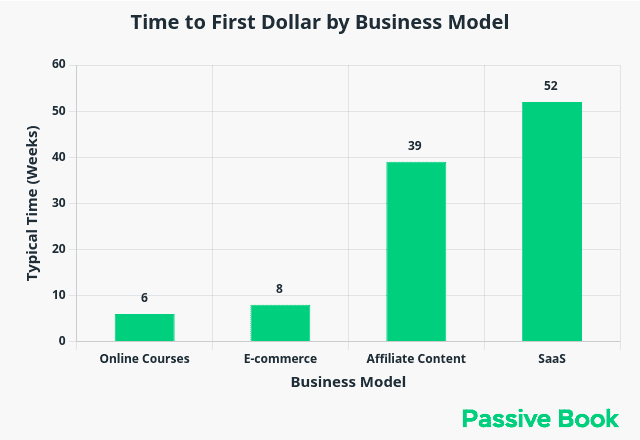 Time to First Dollar by Business Model

Typical Time (Weeks)

60
50
40
30
20
10
0

6
8
39
52

Online Courses
E-commerce
Affiliate Content
SaaS

Business Model

Passive Book